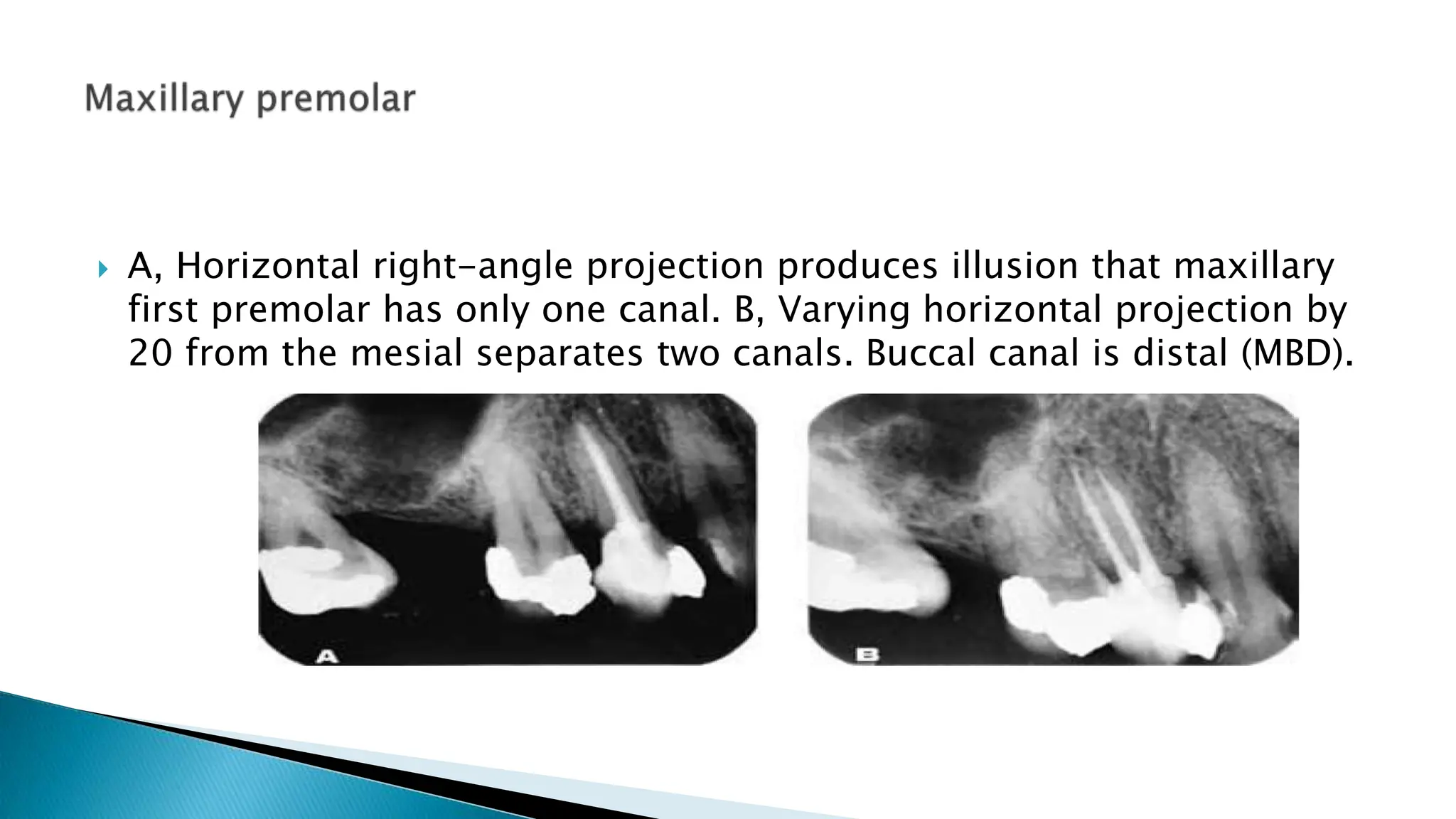 Maxillary premolar

A, Horizontal right-angle projection produces illusion that maxillary first premolar has only one canal. B, Varying horizontal projection by 20 from the mesial separates two canals. Buccal canal is distal (MBD).

A

B